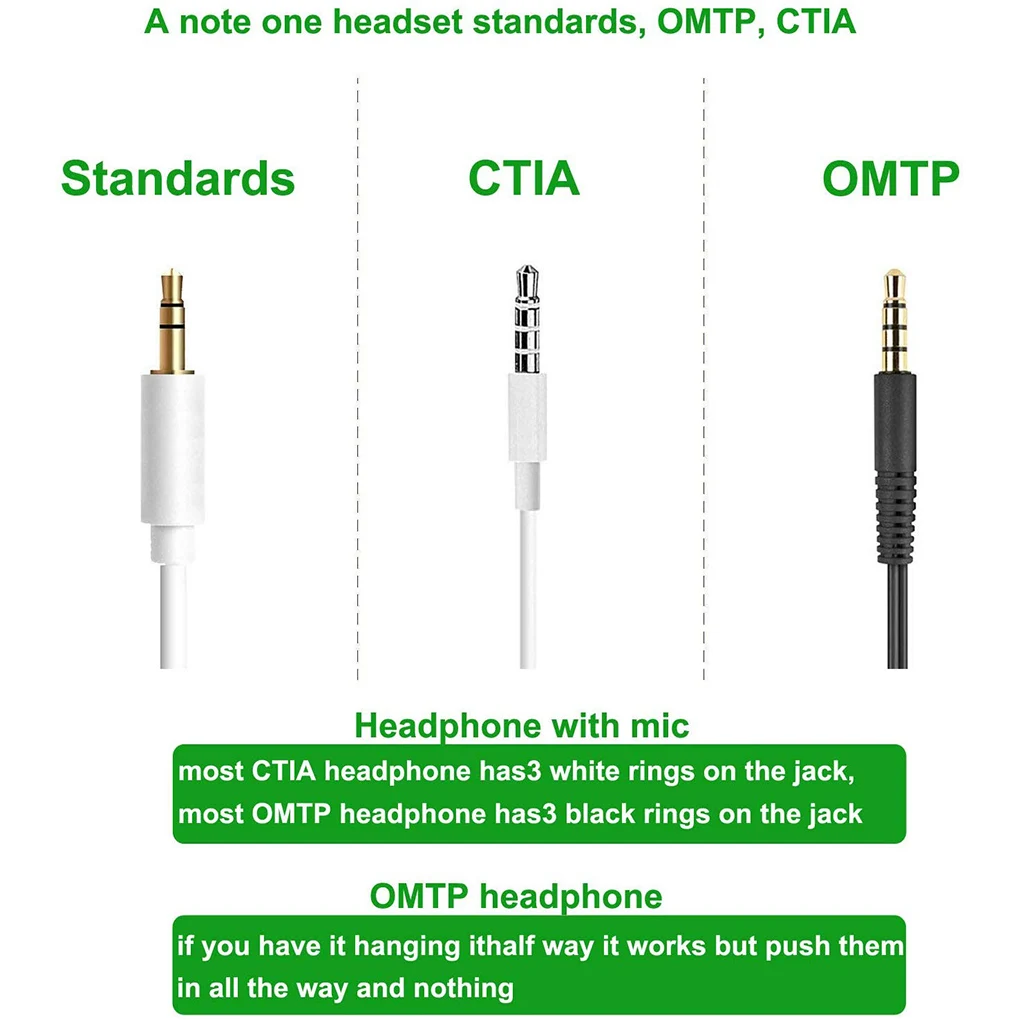 A note one headset standards, OMTP, CTIA

Standards

CTIA

OMTP

Headphone with mic

most CTIA headphone has3 white rings on the jack, most OMTP headphone has3 black rings on the jack

OMTP headphone

if you have it hanging ithalf way it works but push them in all the way and nothing